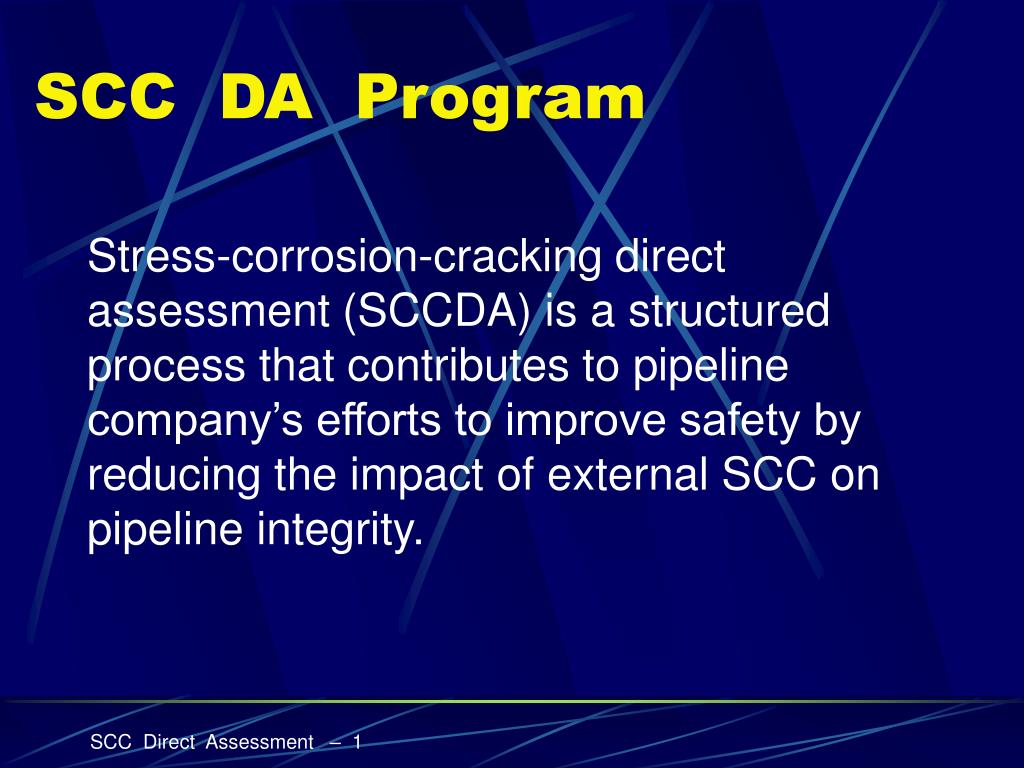 SCC DA Program

Stress-corrosion-cracking direct assessment (SCCDA) is a structured process that contributes to pipeline company’s efforts to improve safety by reducing the impact of external SCC on pipeline integrity.

SCC Direct Assessment – 1